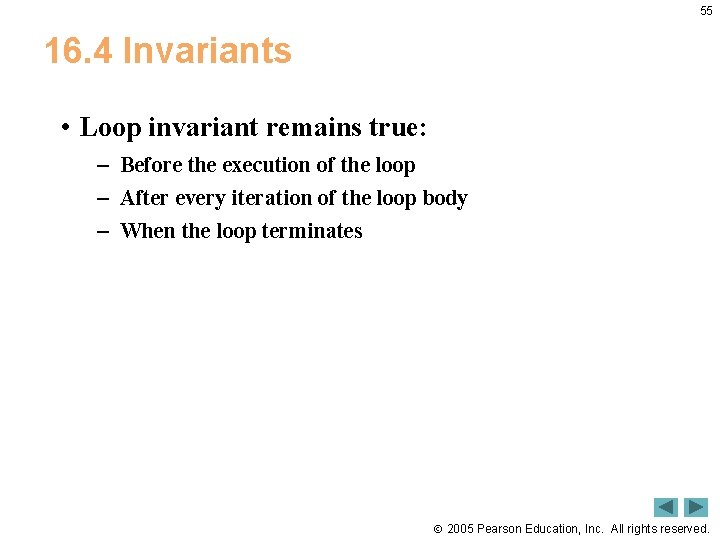 55

16.4 Invariants

• Loop invariant remains true:
– Before the execution of the loop
– After every iteration of the loop body
– When the loop terminates

© 2005 Pearson Education, Inc. All rights reserved.